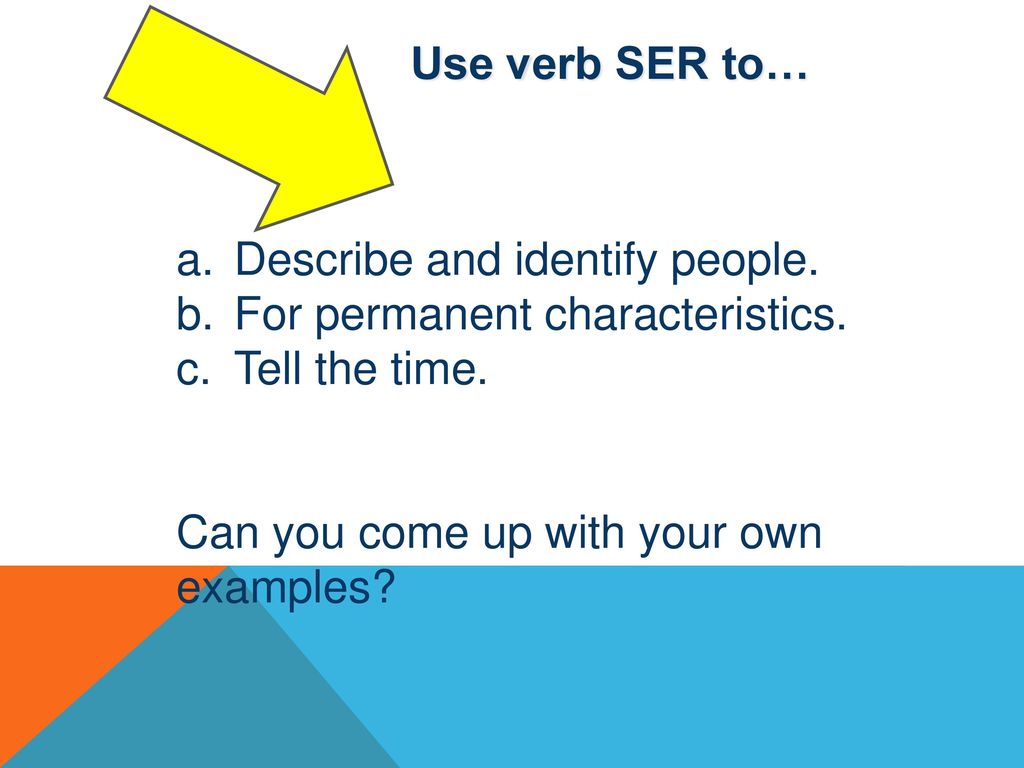 Use verb SER to…

a. Describe and identify people.
b. For permanent characteristics.
c. Tell the time.

Can you come up with your own examples?